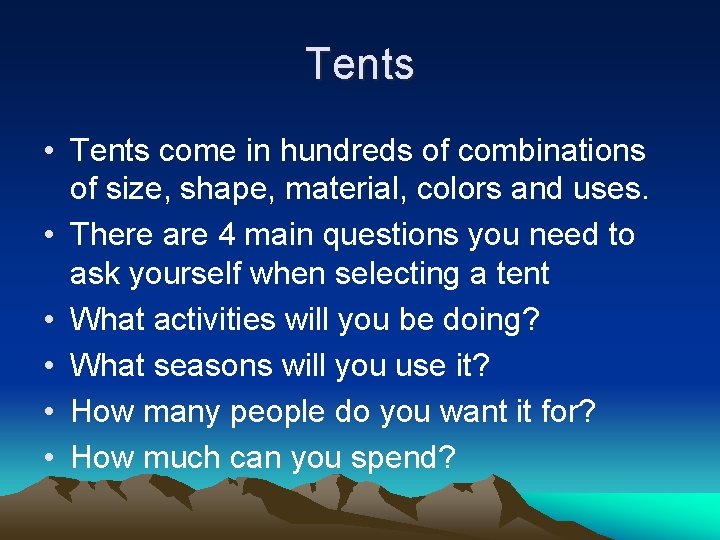 Tents

• Tents come in hundreds of combinations of size, shape, material, colors and uses.
• There are 4 main questions you need to ask yourself when selecting a tent
• What activities will you be doing?
• What seasons will you use it?
• How many people do you want it for?
• How much can you spend?